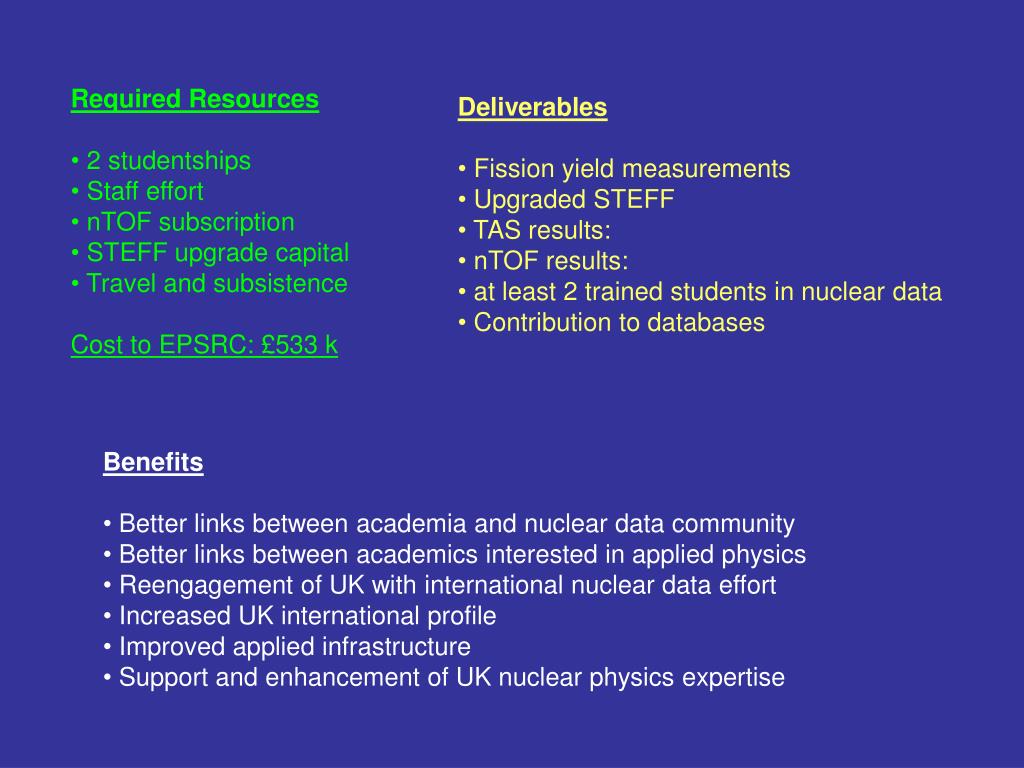 Required Resources

• 2 studentships
• Staff effort
• nTOF subscription
• STEFF upgrade capital
• Travel and subsistence

Cost to EPSRC: £533 k

Deliverables

• Fission yield measurements
• Upgraded STEFF
• TAS results:
• nTOF results:
• at least 2 trained students in nuclear data
• Contribution to databases

Benefits

• Better links between academia and nuclear data community
• Better links between academics interested in applied physics
• Reengagement of UK with international nuclear data effort
• Increased UK international profile
• Improved applied infrastructure
• Support and enhancement of UK nuclear physics expertise